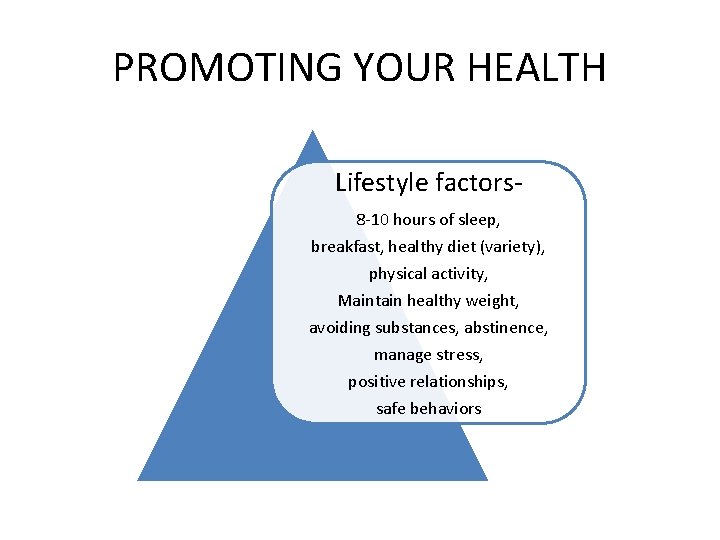 PROMOTING YOUR HEALTH

Lifestyle factors-

8-10 hours of sleep,
breakfast, healthy diet (variety),
physical activity,
Maintain healthy weight,
avoiding substances, abstinence,
manage stress,
positive relationships,
safe behaviors